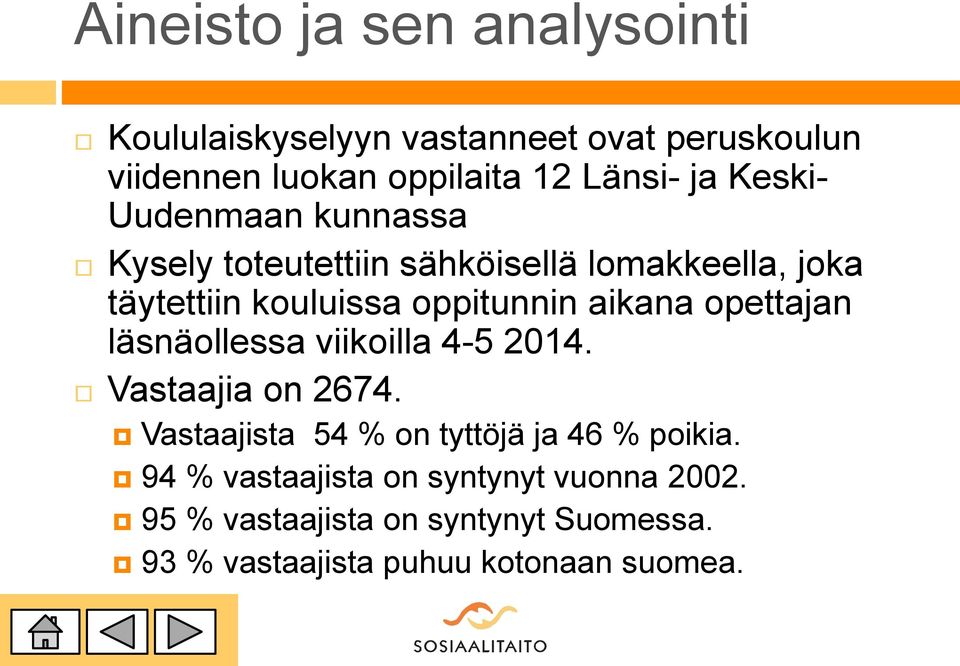 Aineisto ja sen analysointi

Koululaiskyselyyn vastanneet ovat peruskoulun viidennen luokan oppilaita 12 Länsi- ja Keski-Uudenmaan kunnassa

Kysely toteutettiin sähköisellä lomakkeella, joka täytettiin kouluissa oppitunnin aikana opettajan läsnäollessa viikoilla 4-5 2014.

Vastaajia on 2674.

Vastaajista 54 % on tyttöjä ja 46 % poikia.

94 % vastaajista on syntynyt vuonna 2002.

95 % vastaajista on syntynyt Suomessa.

93 % vastaajista puhuu kotonaan suomea.

SOSIAALITAITO